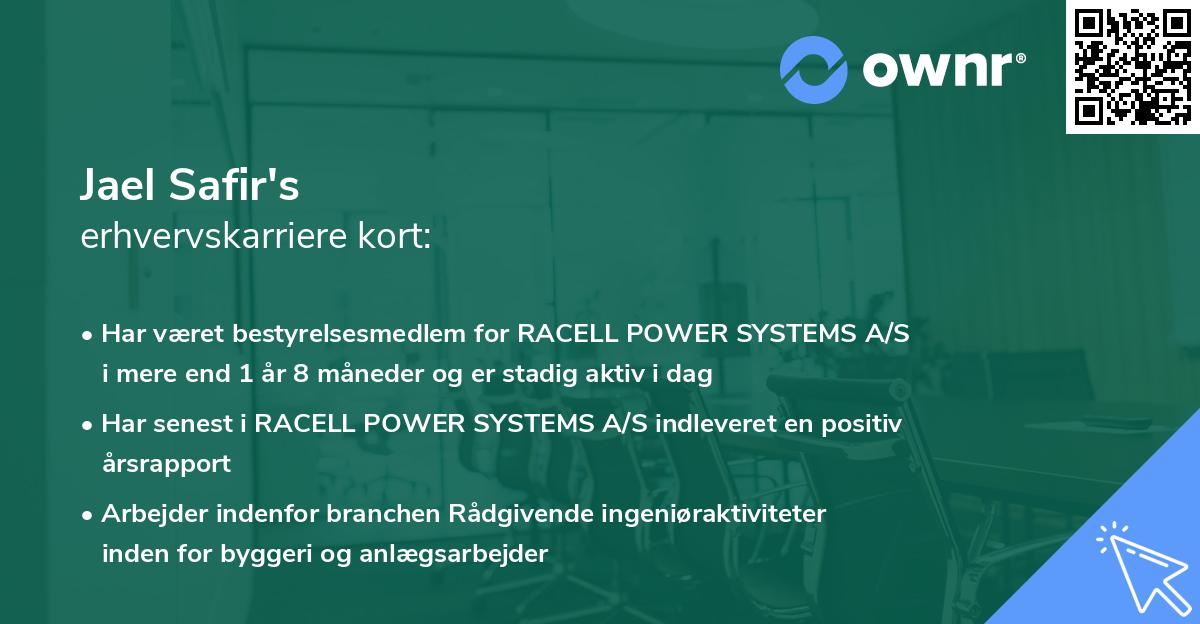 ownr®

Jael Safir's
erhvervskarriere kort:

• Har været bestyrelsesmedlem for RACELL POWER SYSTEMS A/S i mere end 1 år 8 måneder og er stadig aktiv i dag

• Har senest i RACELL POWER SYSTEMS A/S indleveret en positiv årsrapport

• Arbejder indenfor branchen Rådgivende ingeniøraktiviteter inden for byggeri og anlægsarbejder